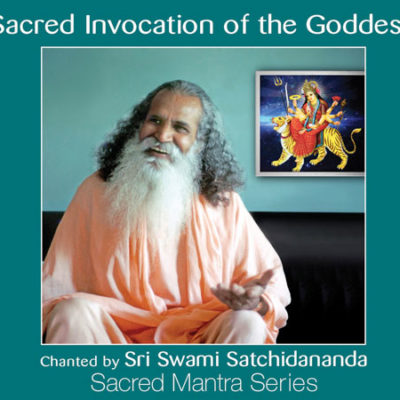 Sacred Invocation of the Goddes

Chanted by Sri Swami Satchidananda
Sacred Mantra Series